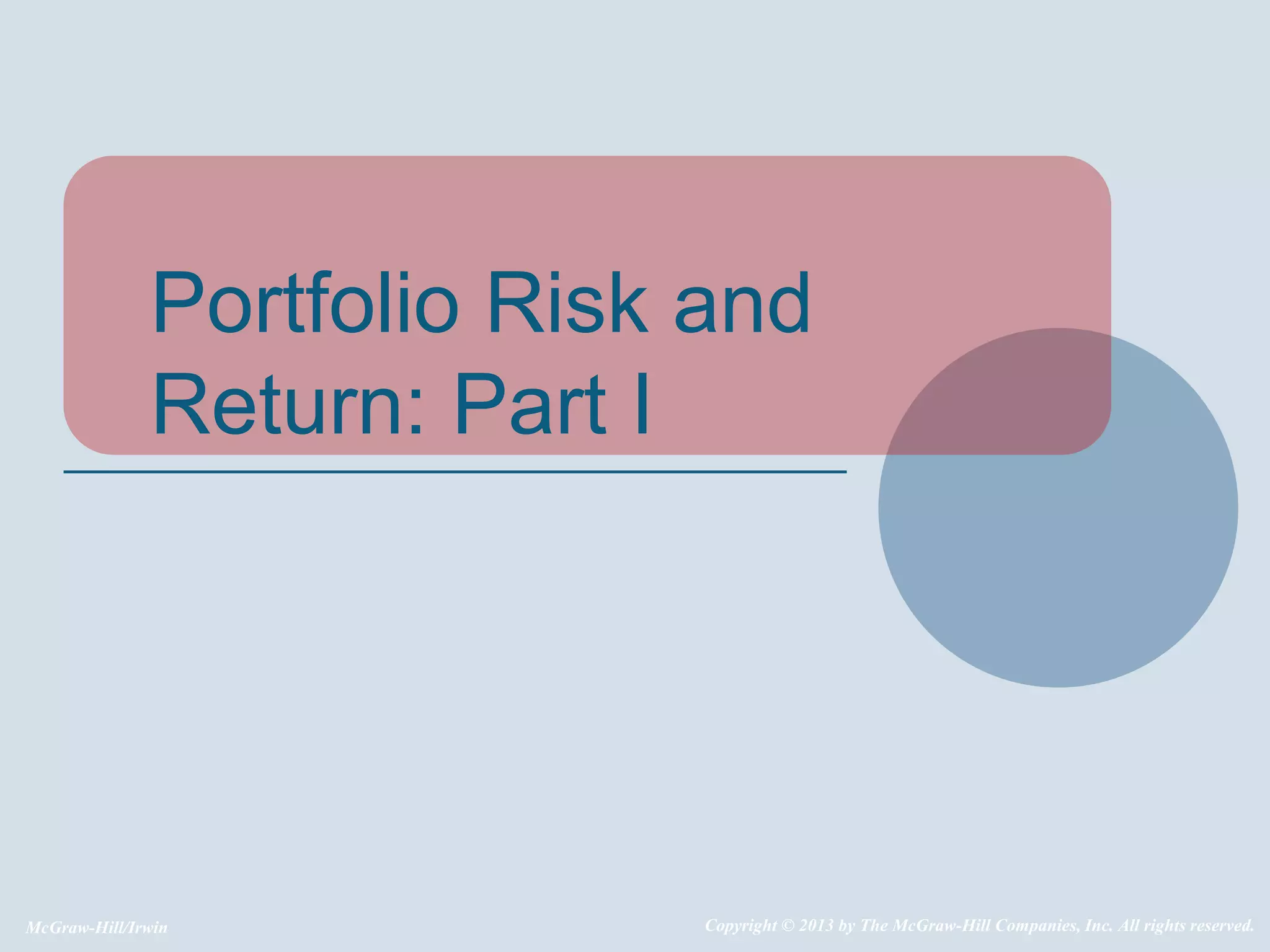 Portfolio Risk and Return: Part I

McGraw-Hill/Irwin

Copyright © 2013 by The McGraw-Hill Companies, Inc. All rights reserved.